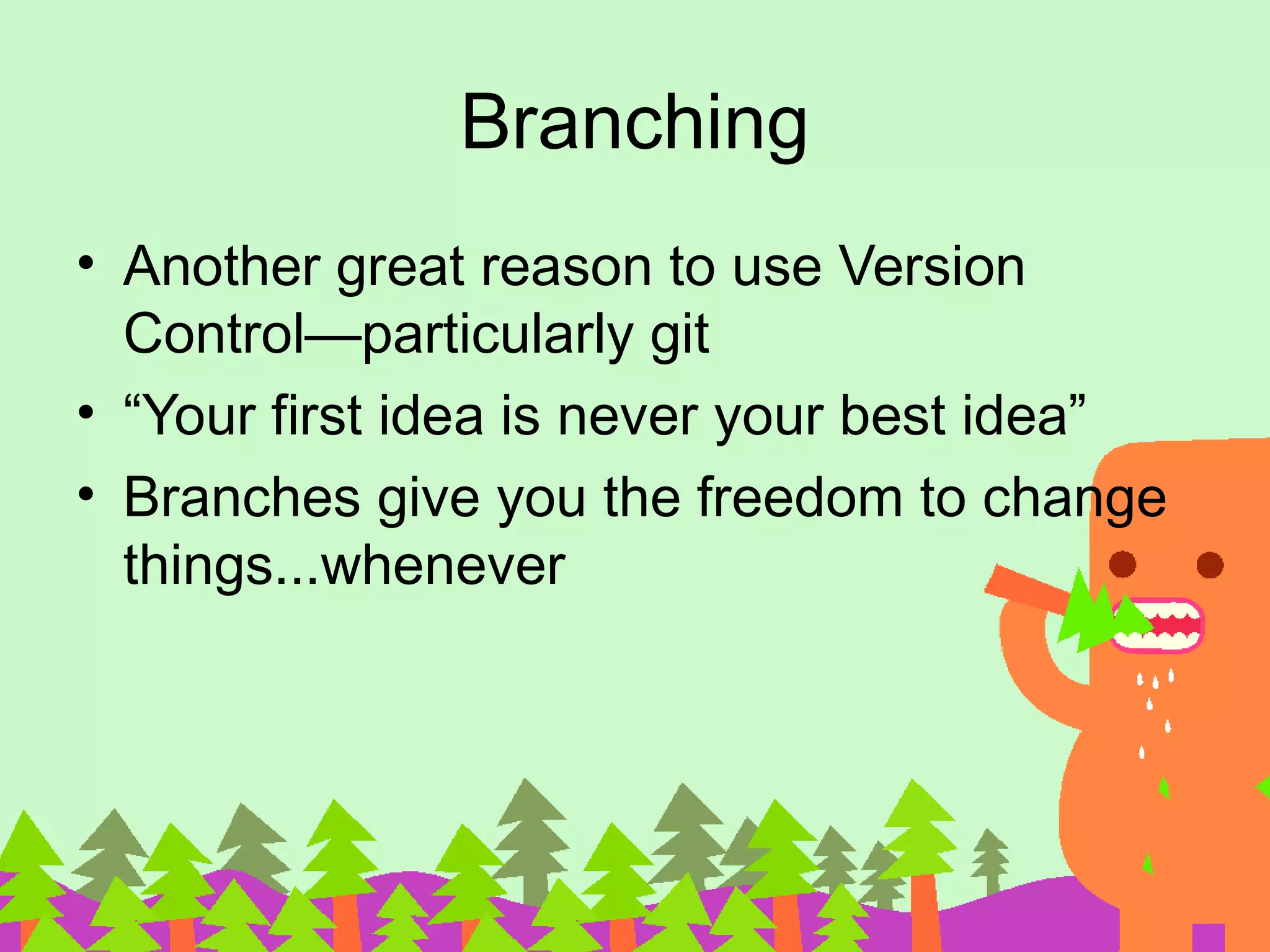 Branching

• Another great reason to use Version Control—particularly git
• “Your first idea is never your best idea”
• Branches give you the freedom to change things...whenever